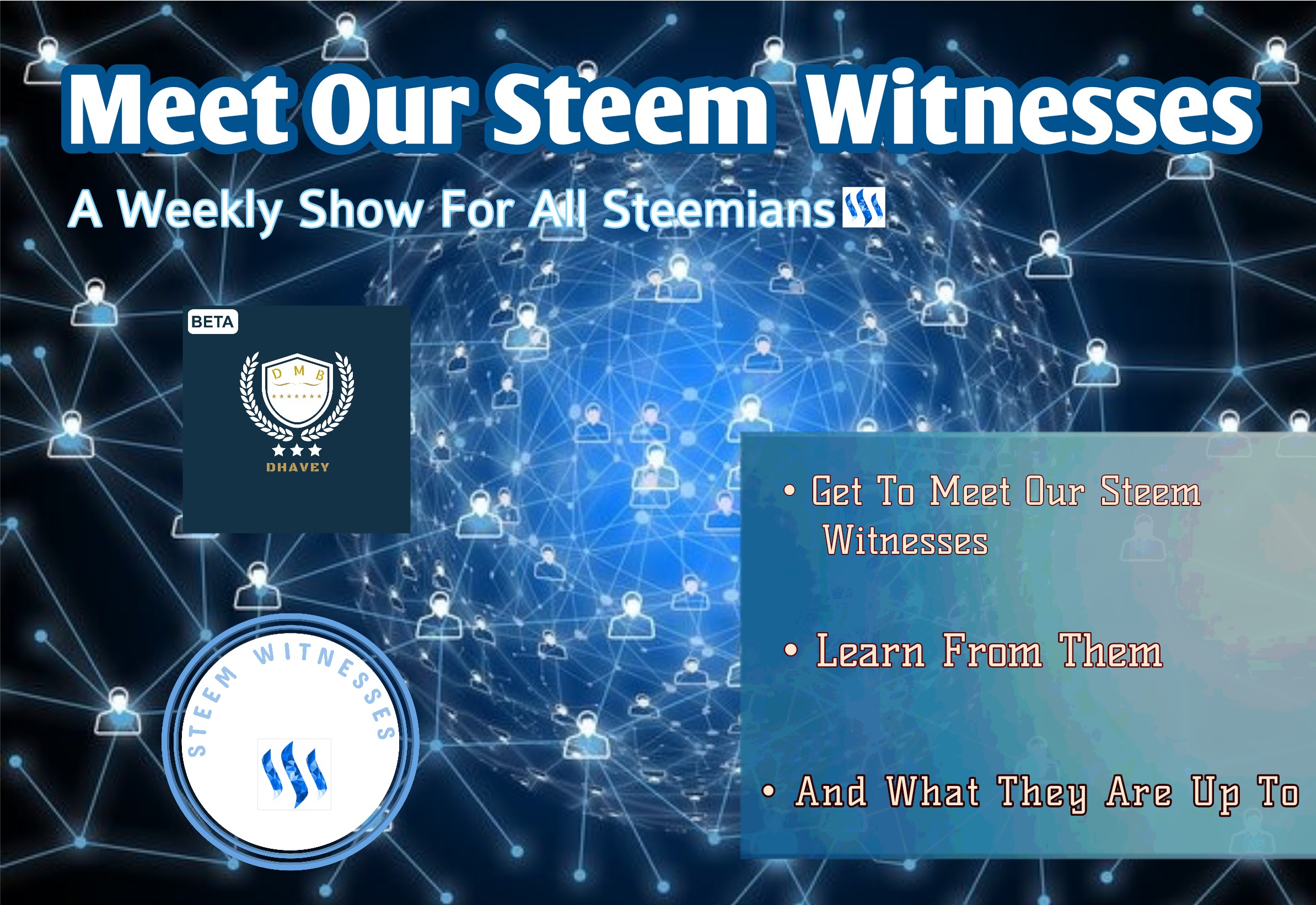 Meet Our Steem Witnesses

A Weekly Show For All Steemians

BETA

D M B

DHAVEY

STEEM WITNESSES

• Get To Meet Our Steem Witnesses

• Learn From Them

• And What They Are Up To